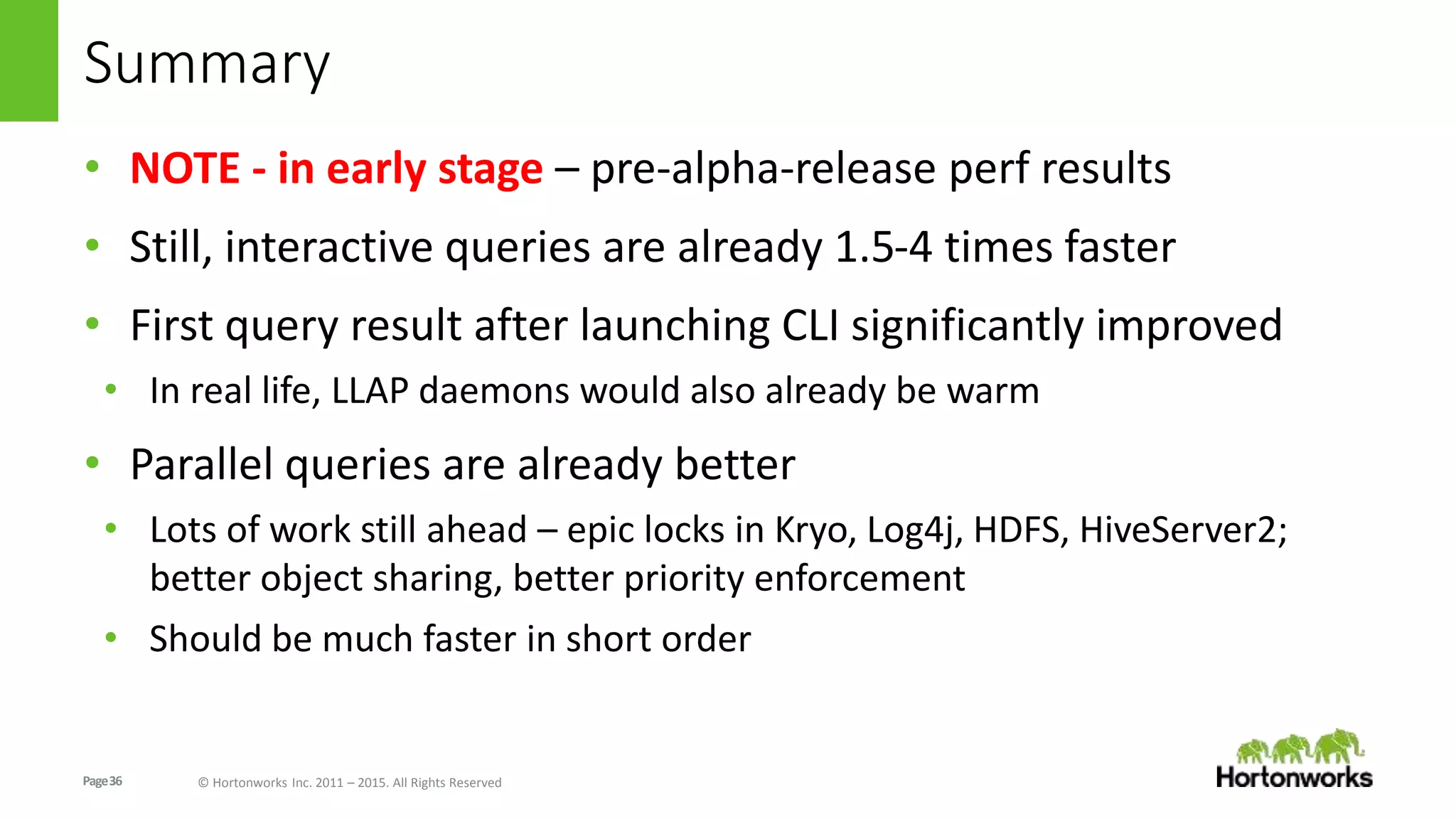 Summary

• NOTE - in early stage – pre-alpha-release perf results

• Still, interactive queries are already 1.5-4 times faster

• First query result after launching CLI significantly improved

• In real life, LLAP daemons would also already be warm

• Parallel queries are already better

• Lots of work still ahead – epic locks in Kryo, Log4j, HDFS, HiveServer2; better object sharing, better priority enforcement

• Should be much faster in short order

Page 36

© Hortonworks Inc. 2011 – 2015. All Rights Reserved

Hortonworks